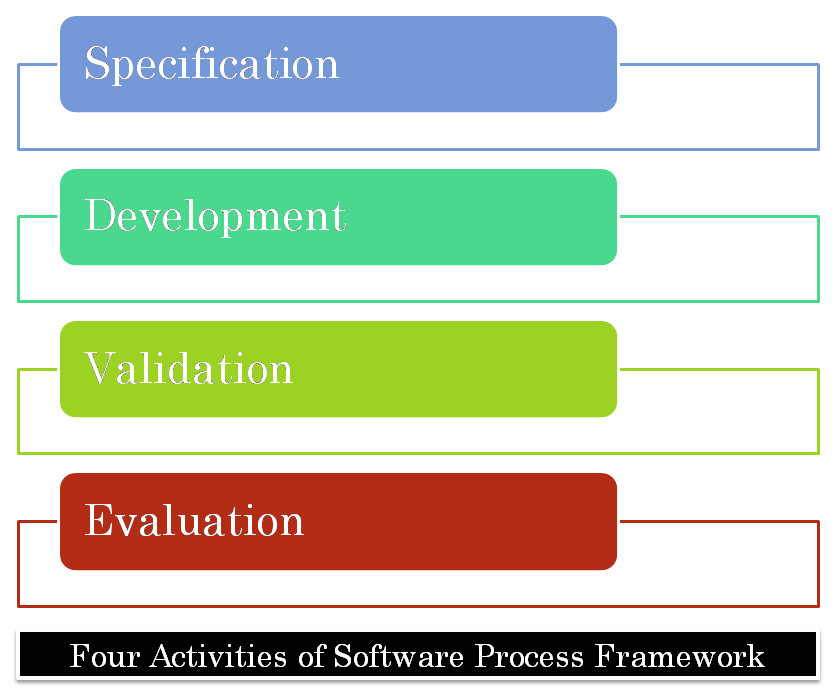 Specification

Development

Validation

Evaluation

Four Activities of Software Process Framework